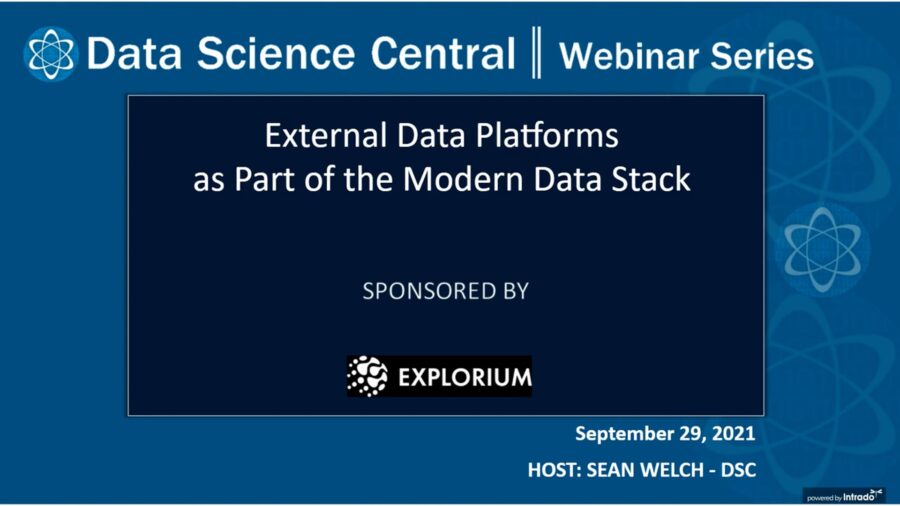 Data Science Central ‖ Webinar Series

External Data Platforms as Part of the Modern Data Stack

SPONSORED BY

EXPLORIUM

September 29, 2021

HOST: SEAN WELCH - DSC

powered by Intrado